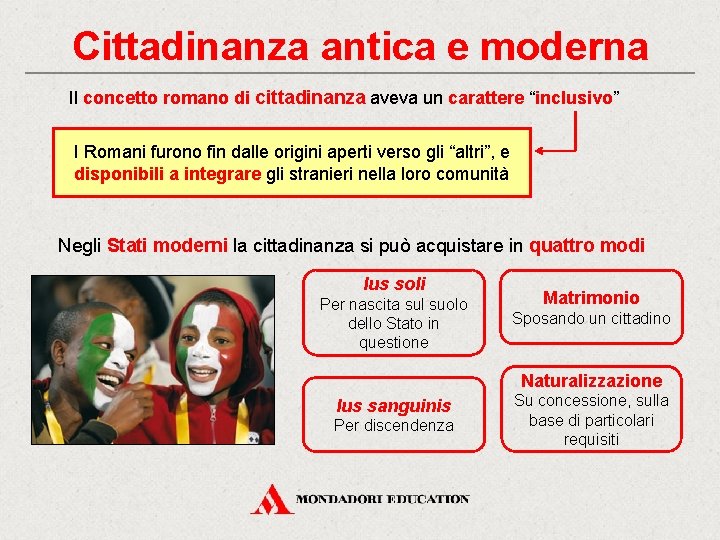 Cittadinanza antica e moderna

Il concetto romano di cittadinanza aveva un carattere “inclusivo”

I Romani furono fin dalle origini aperti verso gli “altri”, e disponibili a integrare gli stranieri nella loro comunità

Negli Stati moderni la cittadinanza si può acquistare in quattro modi

Ius soli
Per nascita sul suolo dello Stato in questione

Matrimonio
Sposando un cittadino

Ius sanguinis
Per discendenza

Naturalizzazione
Su concessione, sulla base di particolari requisiti

MONDADORI EDUCATION